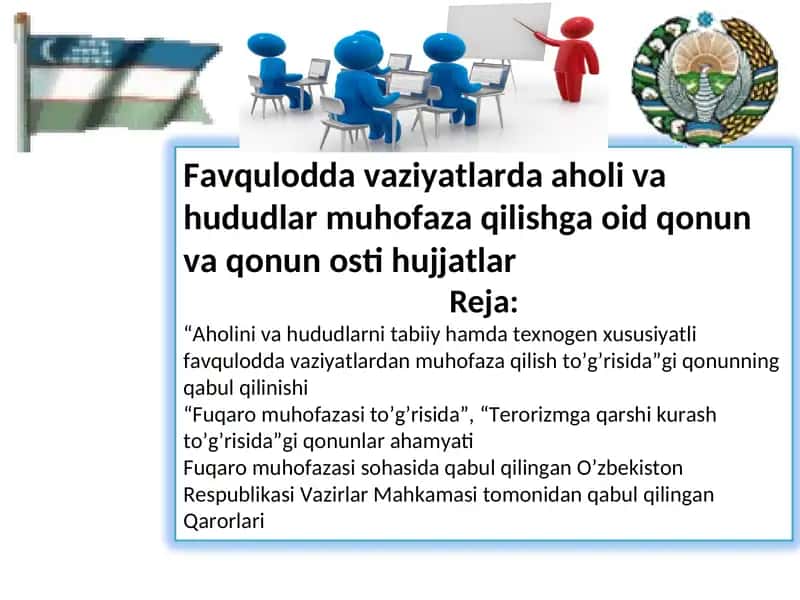 Favqulodda vaziyatlarda aholi va hududlar muhofaza qilishga oid qonun va qonun osti hujjatlar

Reja:

“Aholini va hududlarni tabiiy hamda texnogen xususiyatli favqulodda vaziyatlardan muhofaza qilish to’g’risida”gi qonunning qabul qilinishi

“Fuqaro muhofazasi to’g’risida”, “Terorizmga qarshi kurash to’g’risida”gi qonunlar ahamyati

Fuqaro muhofazasi sohasida qabul qilingan O’zbekiston Respublikasi Vazirlar Mahkamasi tomonidan qabul qilingan Qarorlari